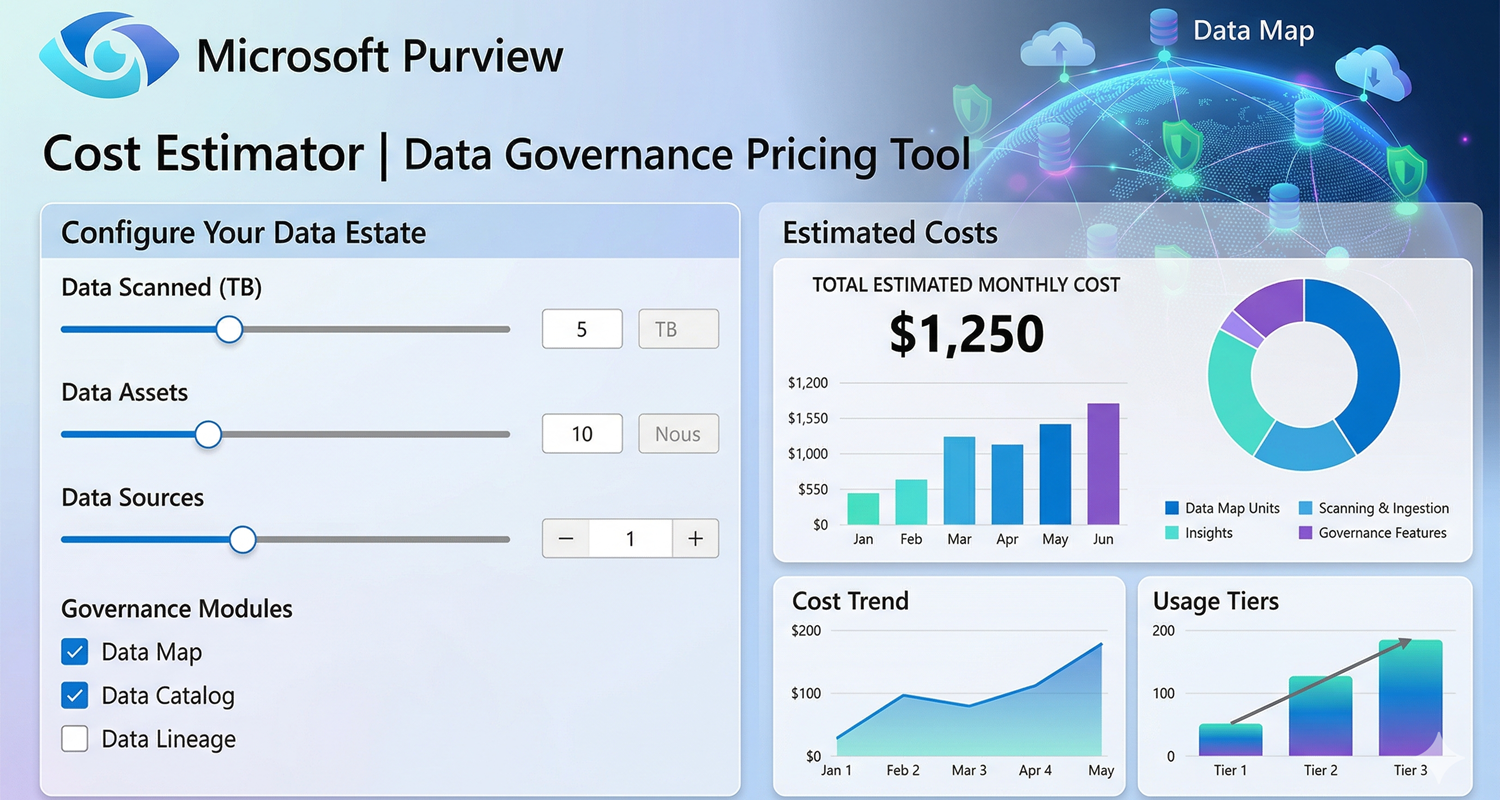 Microsoft Purview

Data Map

Cost Estimator | Data Governance Pricing Tool

Configure Your Data Estate

Data Scanned (TB)

5 TB

Data Assets

10 Nous

Data Sources

− 1 +

Governance Modules

Data Map

Data Catalog

Data Lineage

Estimated Costs

TOTAL ESTIMATED MONTHLY COST

$1,250

$1,200
$1,550
$1,000
$550
$0

Jan Feb Mar Apr May Jun

Data Map Units
Scanning & Ingestion
Insights
Governance Features

Cost Trend

$200
$100
$0

Jan 1 Feb 2 Mar 3 Apr 4 May

Usage Tiers

200
100
0

Tier 1 Tier 2 Tier 3